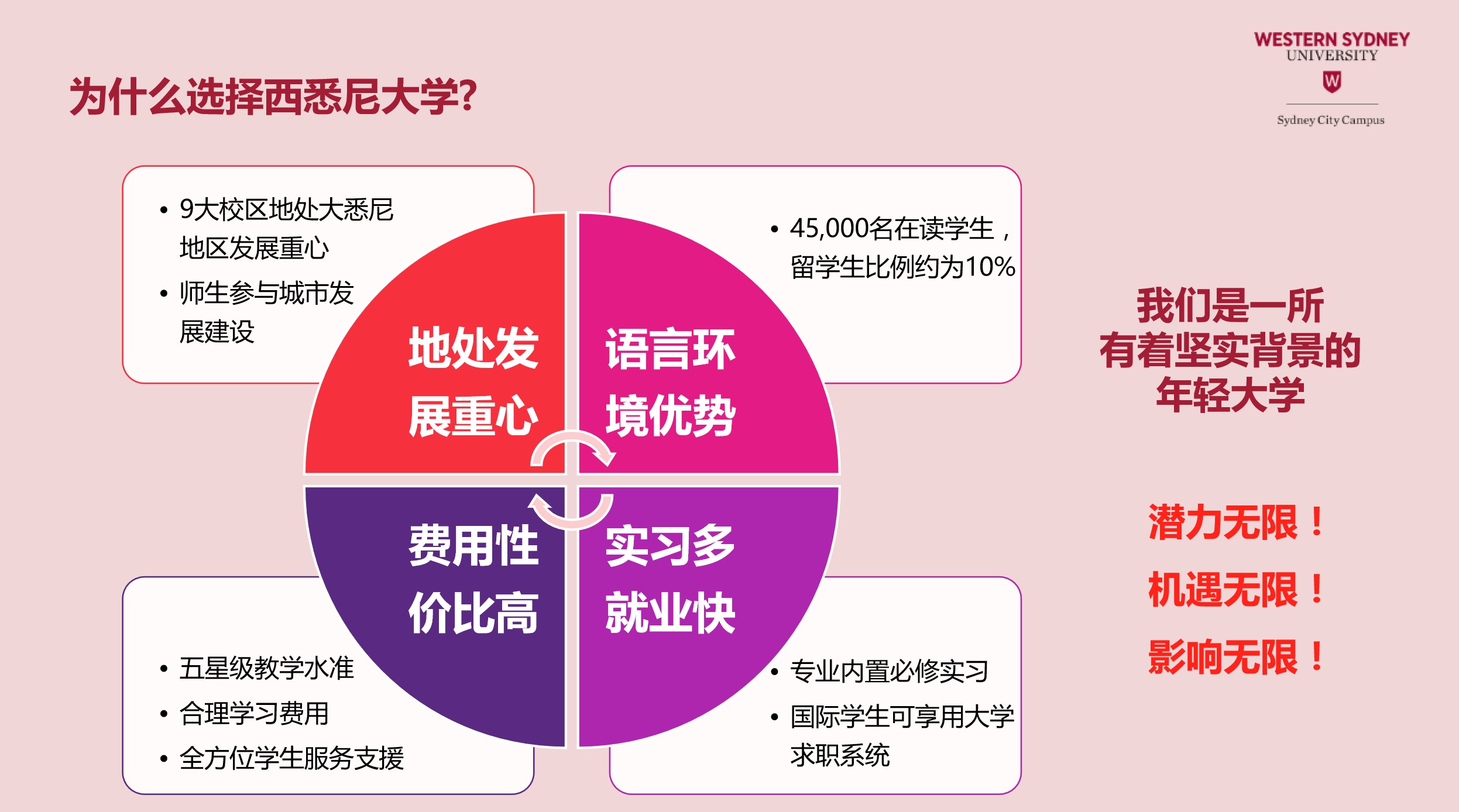 WESTERN SYDNEY UNIVERSITY
W
Sydney City Campus

为什么选择西悉尼大学?

• 9大校区地处大悉尼地区发展重心
• 师生参与城市发展建设

地处发展重心

• 45,000名在读学生，留学生比例约为10%

语言环境优势

费用性价比高

• 五星级教学水准
• 合理学习费用
• 全方位学生服务支援

实习多就业快

• 专业内置必修实习
• 国际学生可享用大学求职系统

我们是一所有着坚实背景的年轻大学

潜力无限！
机遇无限！
影响无限！